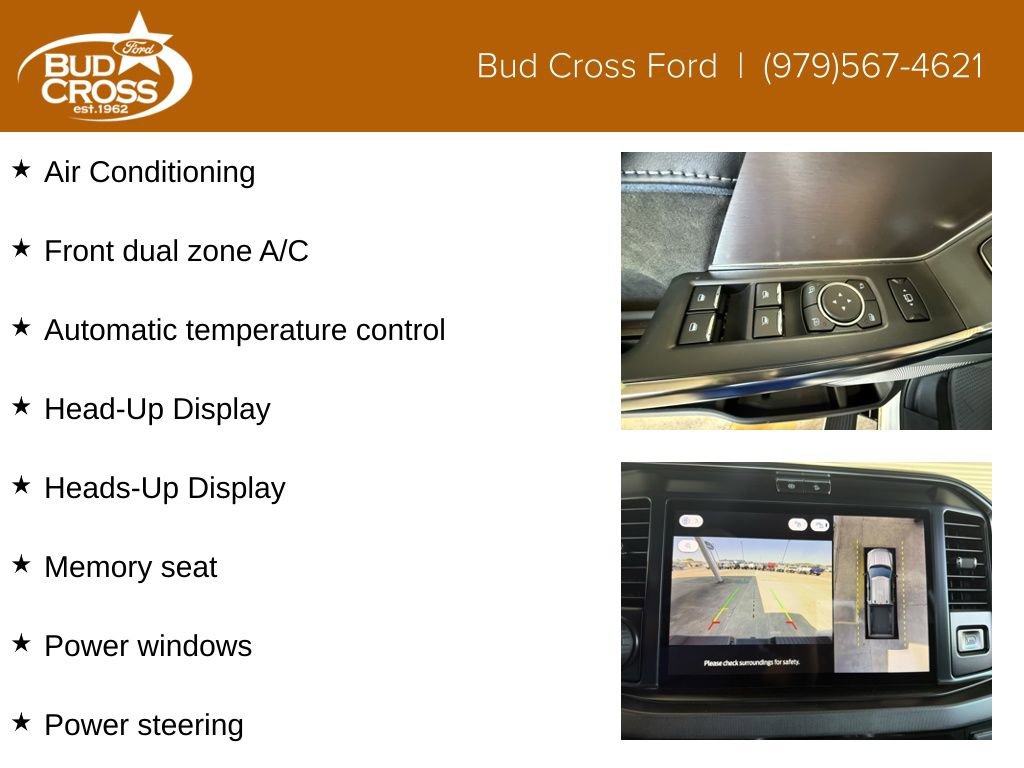 Ford
BUD CROSS
est.1962

Bud Cross Ford | (979)567-4621

★ Air Conditioning

★ Front dual zone A/C

★ Automatic temperature control

★ Head-Up Display

★ Heads-Up Display

★ Memory seat

★ Power windows

★ Power steering

Please check surroundings for safety.